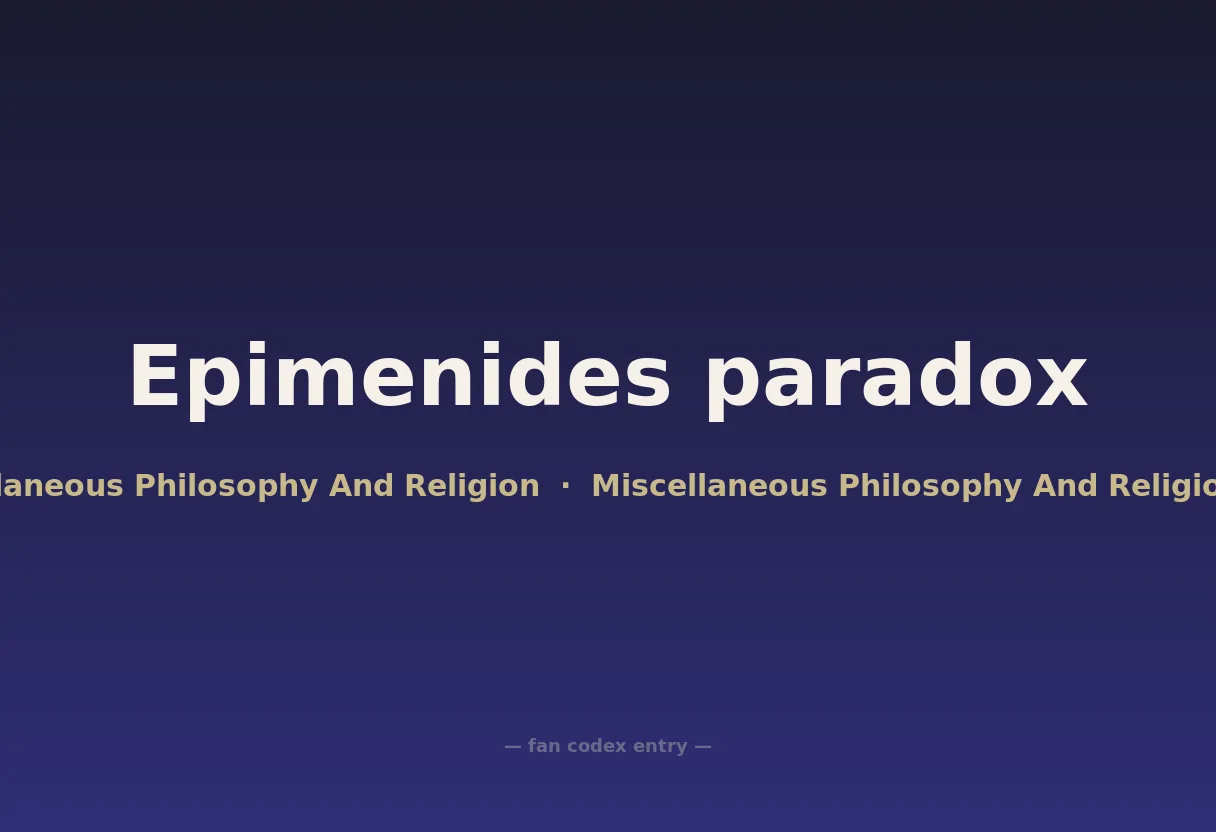 Epimenides paradox

laneous Philosophy And Religion · Miscellaneous Philosophy And Religio

— fan codex entry —